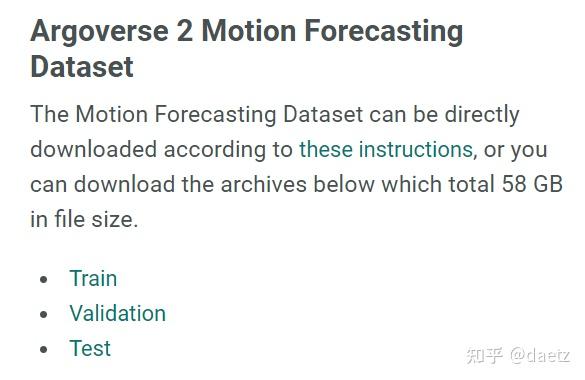 Argoverse 2 Motion Forecasting Dataset

The Motion Forecasting Dataset can be directly downloaded according to these instructions, or you can download the archives below which total 58 GB in file size.

- Train
- Validation
- Test

知乎 @daetz